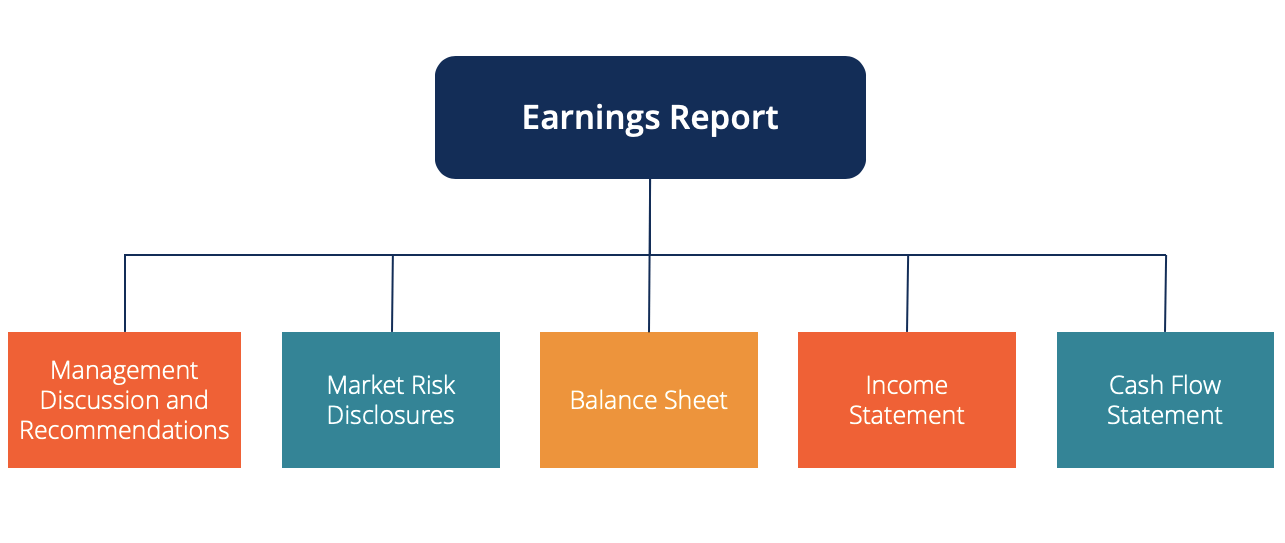 Earnings Report

Management Discussion and Recommendations

Market Risk Disclosures

Balance Sheet

Income Statement

Cash Flow Statement